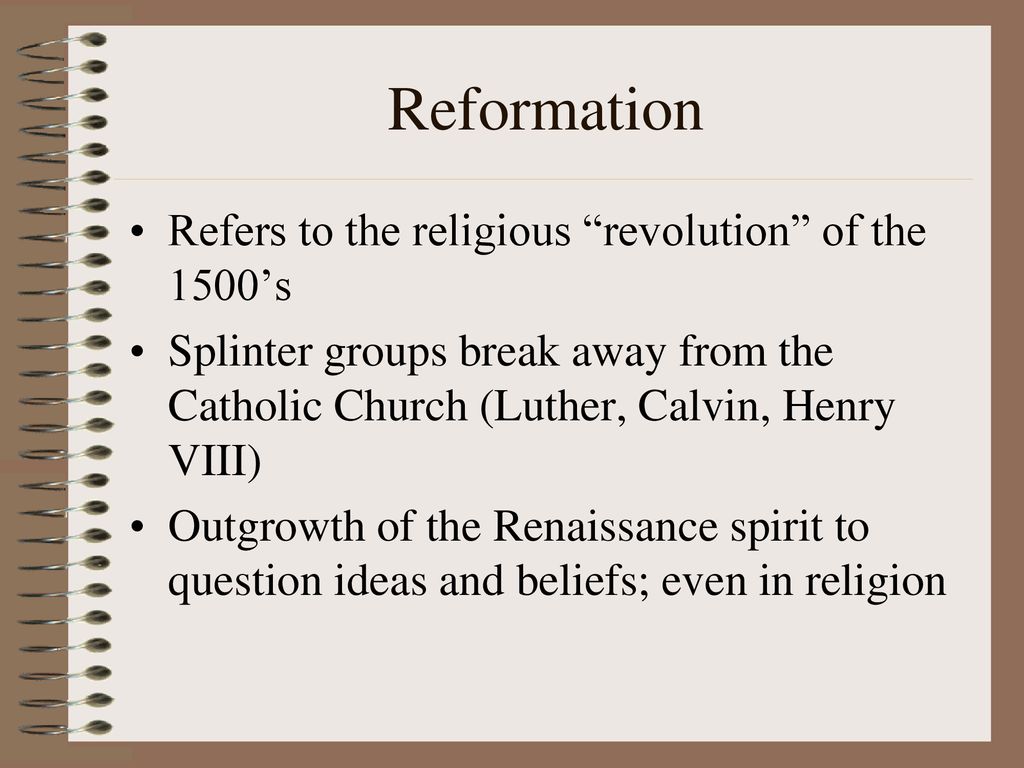 Reformation

• Refers to the religious “revolution” of the 1500’s
• Splinter groups break away from the Catholic Church (Luther, Calvin, Henry VIII)
• Outgrowth of the Renaissance spirit to question ideas and beliefs; even in religion